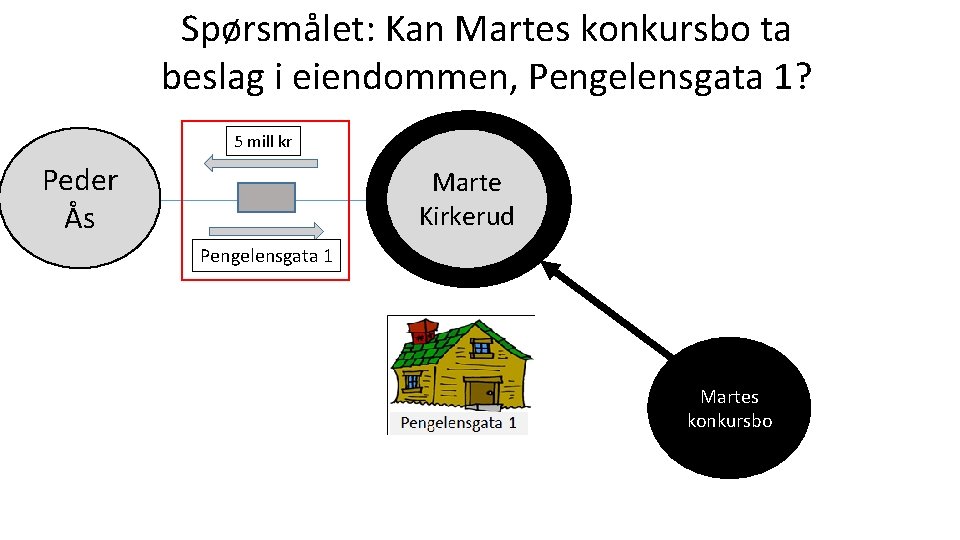 Spørsmålet: Kan Martes konkursbo ta beslag i eiendommen, Pengelensgata 1?

Peder
Ås

5 mill kr

Pengelensgata 1

Marte
Kirkerud

Pengelensgata 1

Martes
konkursbo